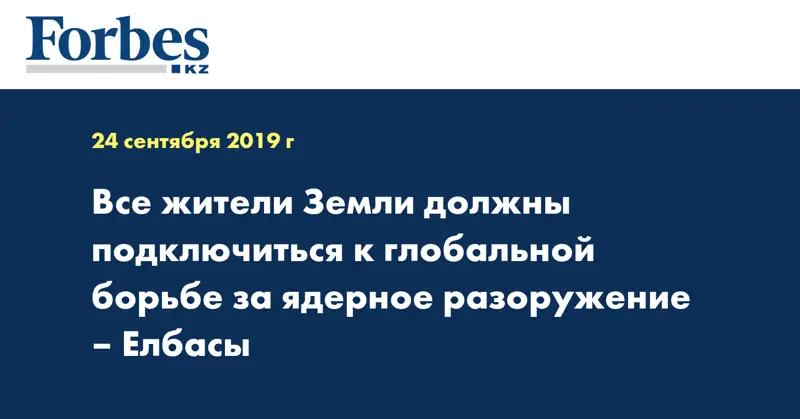 Forbes KZ

24 сентября 2019 г

Все жители Земли должны подключиться к глобальной борьбе за ядерное разоружение – Елбасы